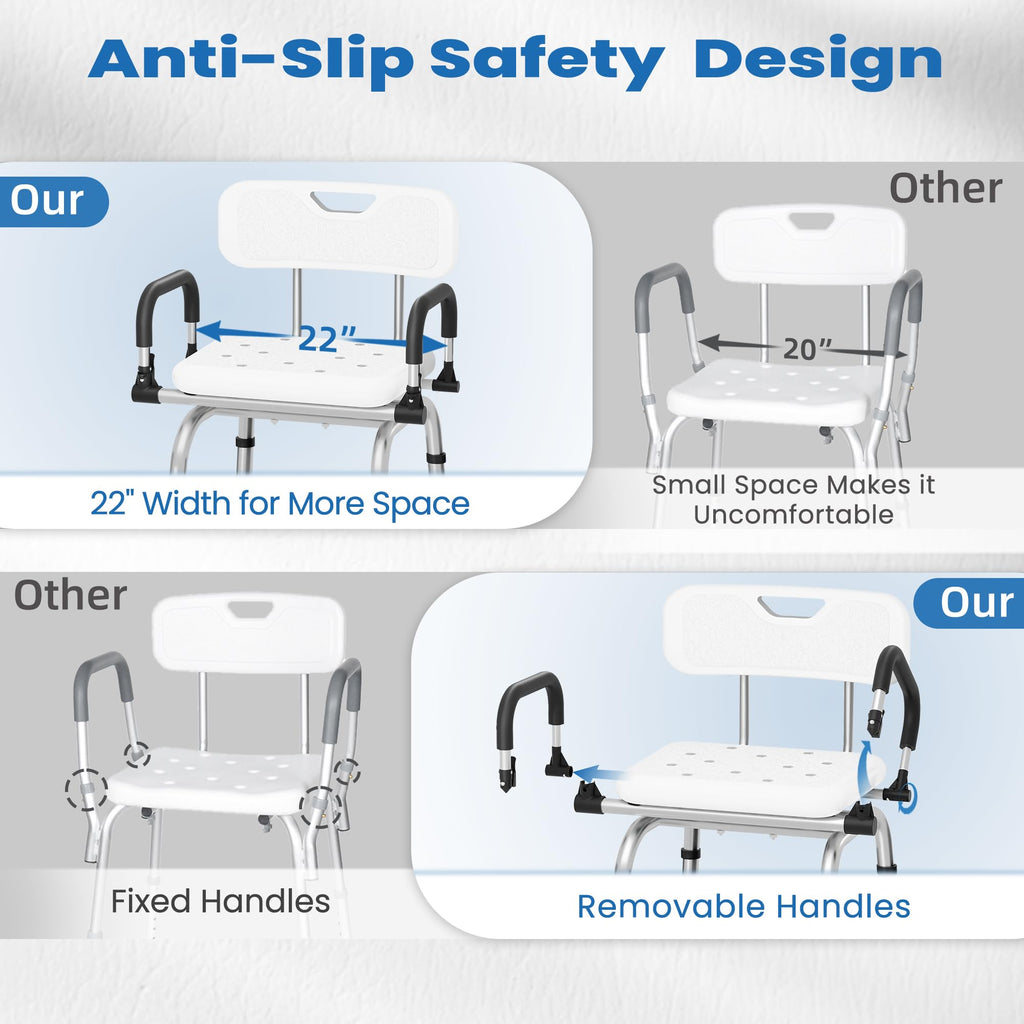 Anti-Slip Safety Design

Our

22"

22" Width for More Space

Other

20"

Small Space Makes it Uncomfortable

Other

Fixed Handles

Our

Removable Handles